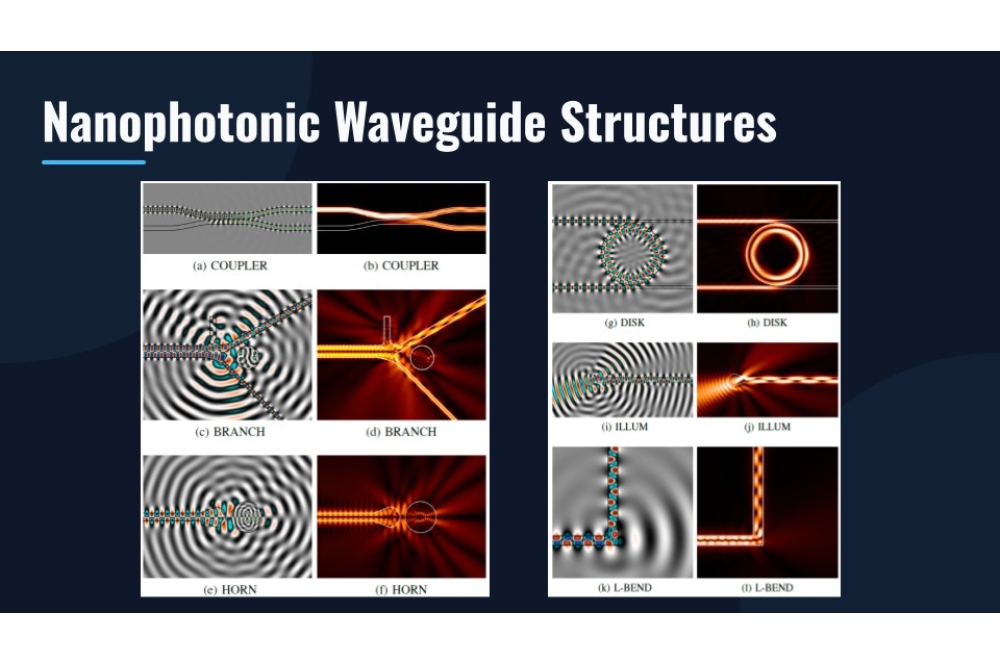 Nanophotonic Waveguide Structures

(a) COUPLER
(b) COUPLER
(c) BRANCH
(d) BRANCH
(e) HORN
(f) HORN

(g) DISK
(h) DISK
(i) ILLUM
(j) ILLUM
(k) L-BEND
(l) L-BEND